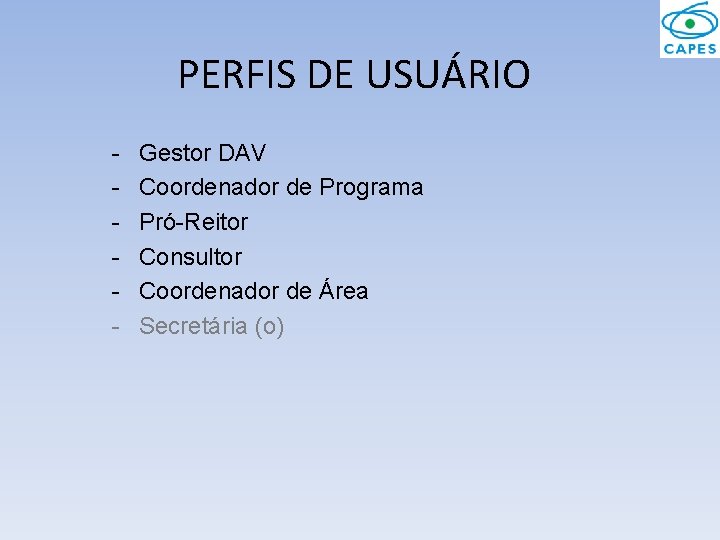 CAPES

PERFIS DE USUÁRIO

- Gestor DAV
- Coordenador de Programa
- Pró-Reitor
- Consultor
- Coordenador de Área
- Secretária (o)